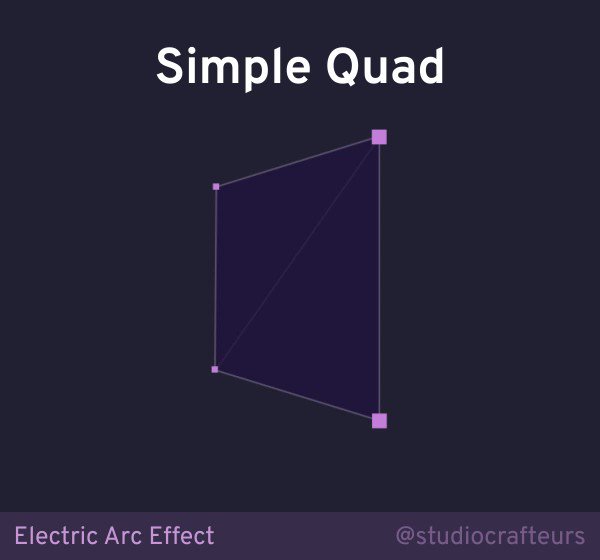 Simple Quad

Electric Arc Effect @studiocrafteurs